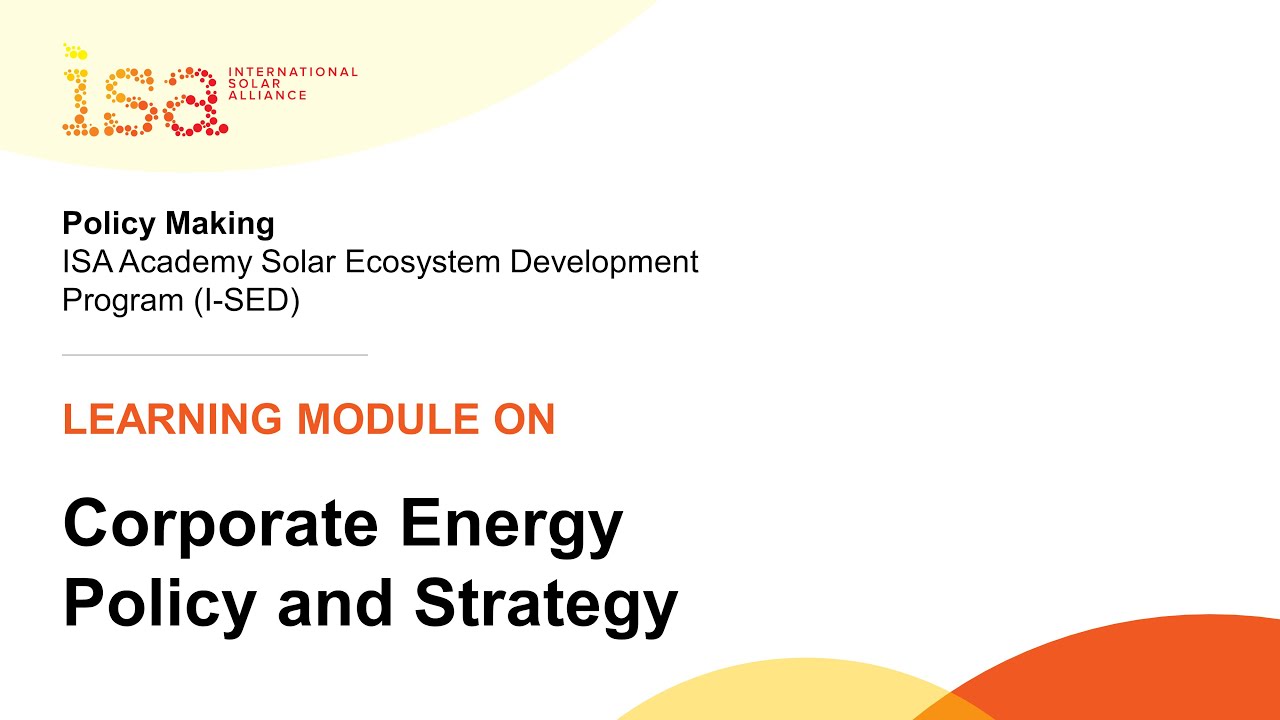 isa INTERNATIONAL SOLAR ALLIANCE

Policy Making
ISA Academy Solar Ecosystem Development Program (I-SED)

LEARNING MODULE ON

Corporate Energy Policy and Strategy